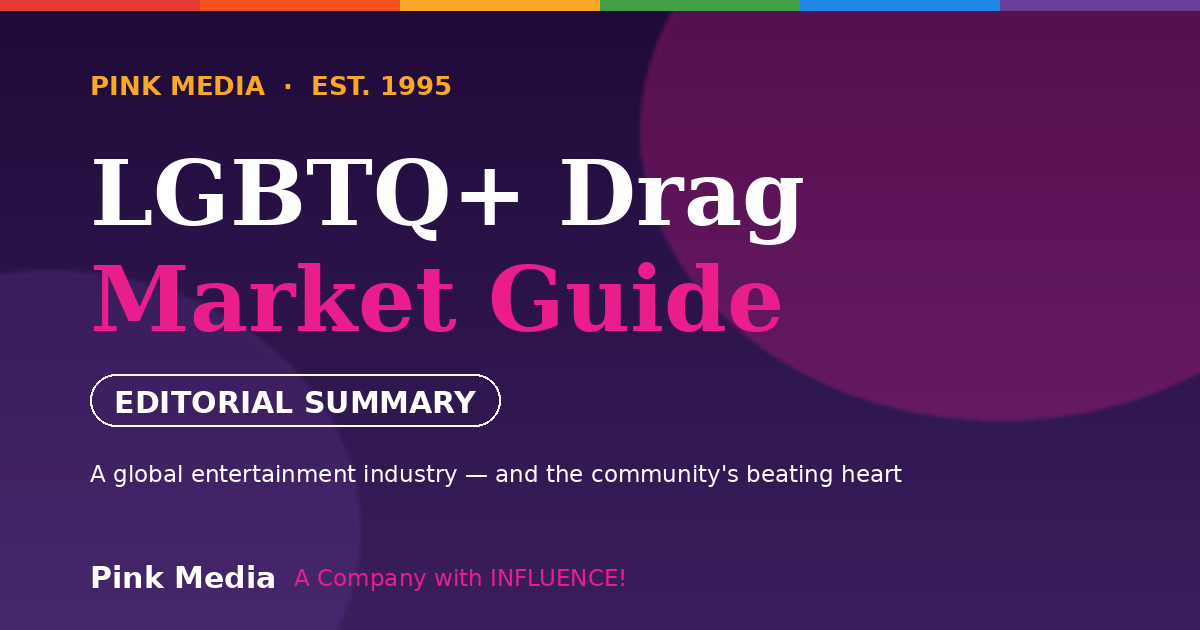 PINK MEDIA · EST. 1995

LGBTQ+ Drag
Market Guide

EDITORIAL SUMMARY

A global entertainment industry — and the community's beating heart

Pink Media A Company with INFLUENCE!